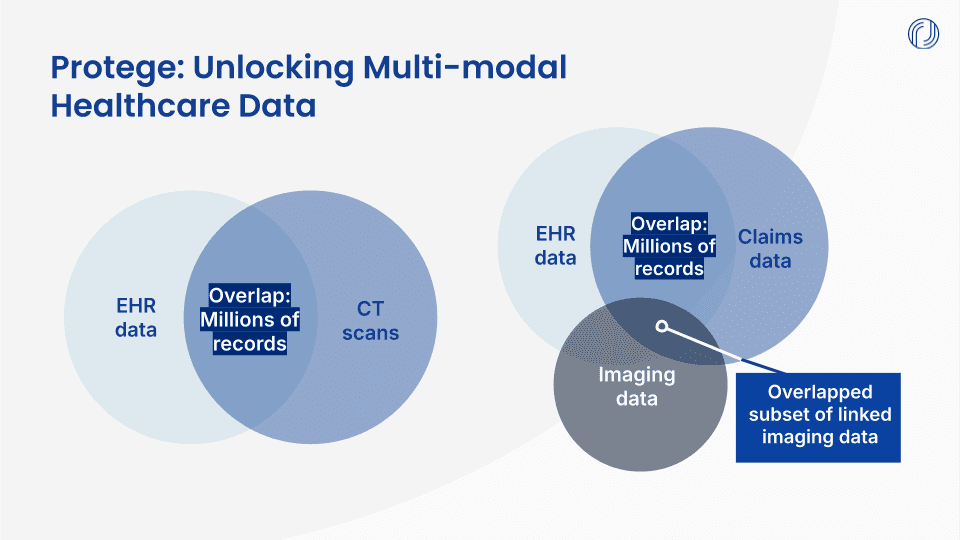 Protege: Unlocking Multi-modal Healthcare Data

EHR data

Overlap: Millions of records

CT scans

EHR data

Overlap: Millions of records

Claims data

Imaging data

Overlapped subset of linked imaging data